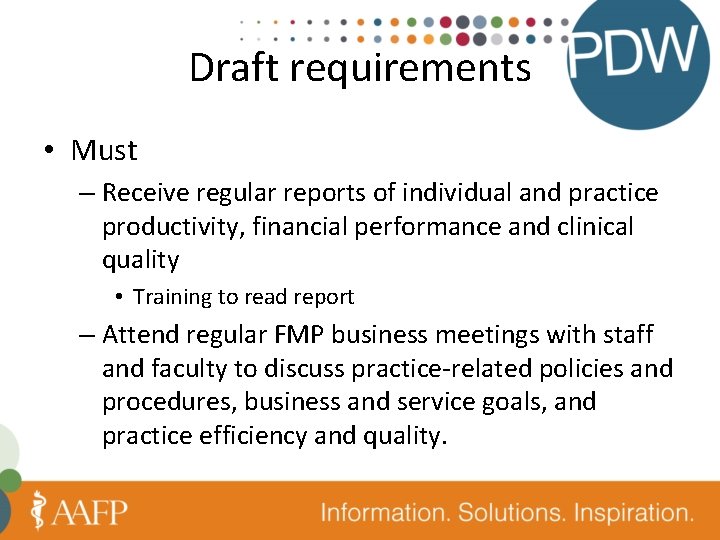 PDW

Draft requirements

• Must
– Receive regular reports of individual and practice productivity, financial performance and clinical quality
• Training to read report
– Attend regular FMP business meetings with staff and faculty to discuss practice-related policies and procedures, business and service goals, and practice efficiency and quality.

AAFP

Information. Solutions. Inspiration.